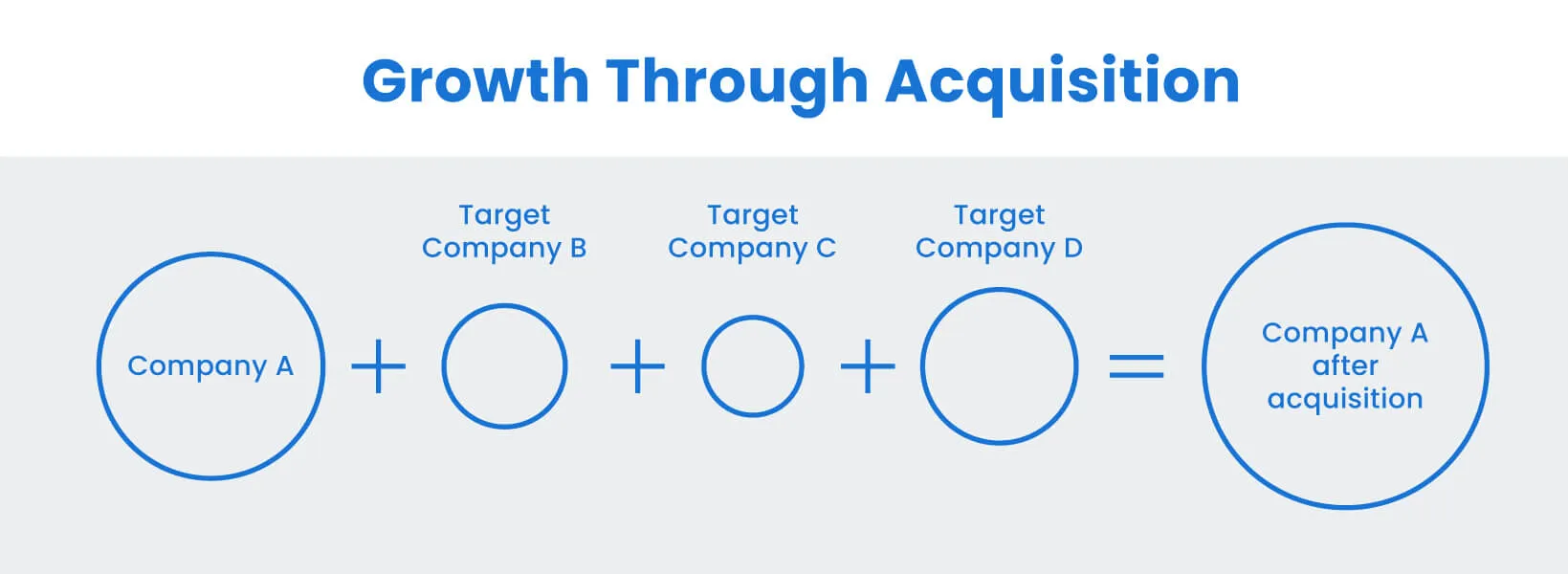 Growth Through Acquisition

Company A

+

Target Company B

+

Target Company C

+

Target Company D

=

Company A after acquisition